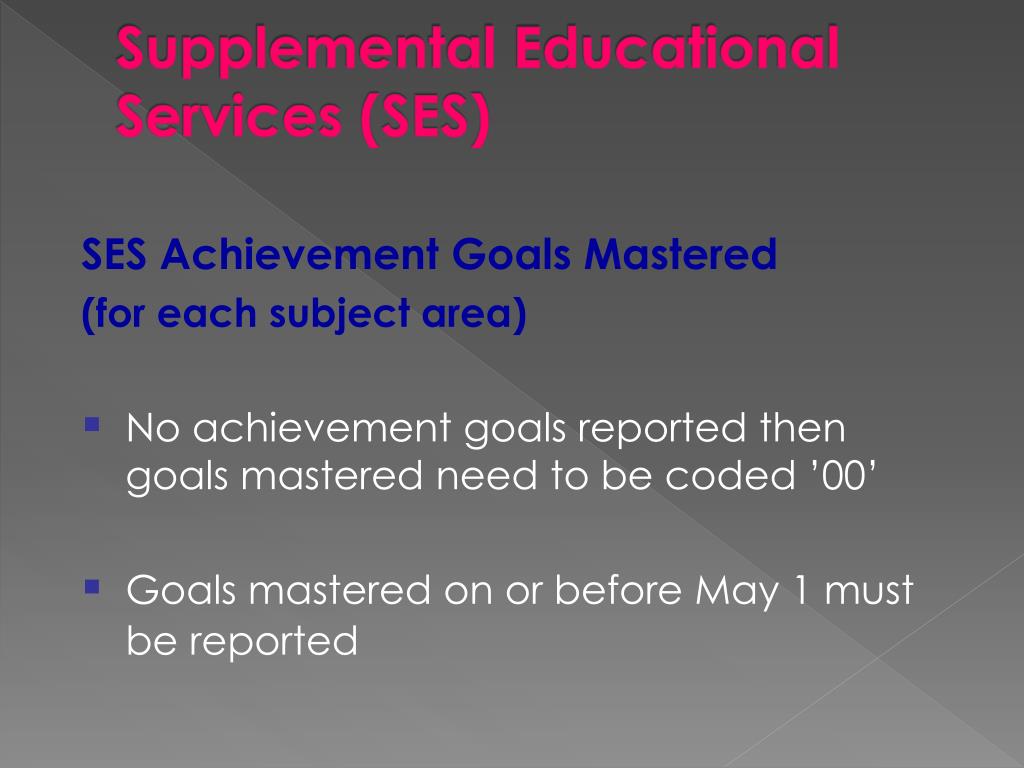 Supplemental Educational Services (SES)

SES Achievement Goals Mastered
(for each subject area)

No achievement goals reported then goals mastered need to be coded ’00’

Goals mastered on or before May 1 must be reported